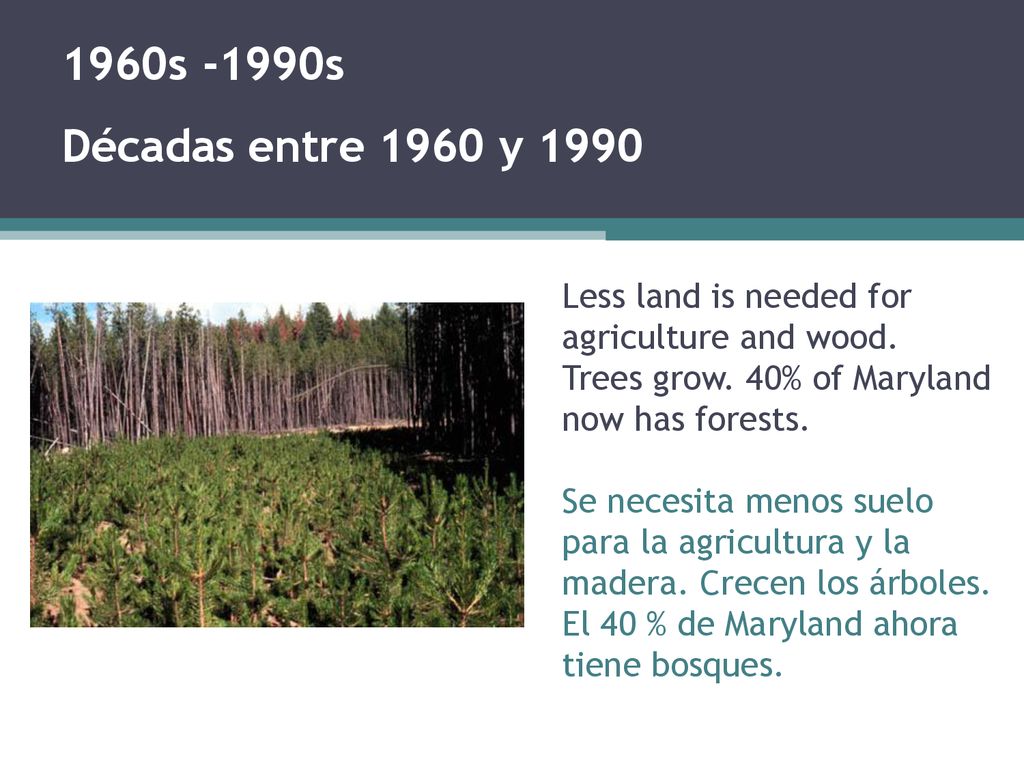 1960s -1990s

Décadas entre 1960 y 1990

Less land is needed for agriculture and wood. Trees grow. 40% of Maryland now has forests.

Se necesita menos suelo para la agricultura y la madera. Crecen los árboles. El 40 % de Maryland ahora tiene bosques.